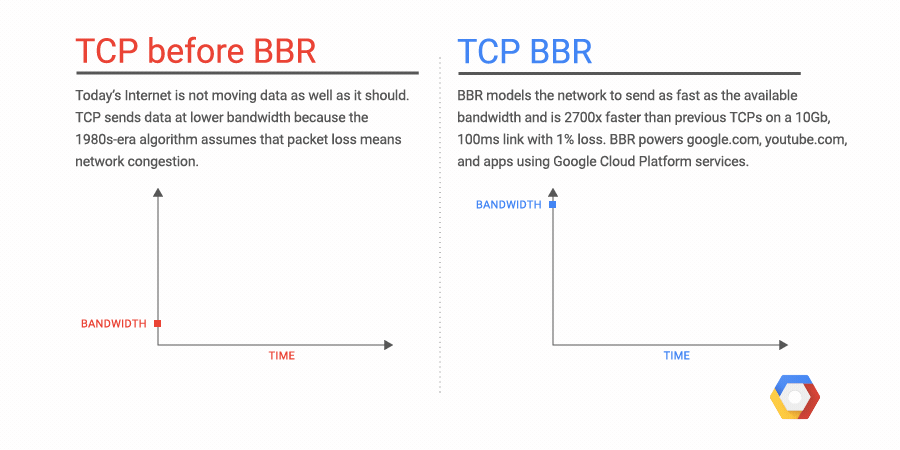 TCP before BBR

Today's Internet is not moving data as well as it should. TCP sends data at lower bandwidth because the 1980s-era algorithm assumes that packet loss means network congestion.

BANDWIDTH

TIME

TCP BBR

BBR models the network to send as fast as the available bandwidth and is 2700x faster than previous TCPs on a 10Gb, 100ms link with 1% loss. BBR powers google.com, youtube.com, and apps using Google Cloud Platform services.

BANDWIDTH

TIME